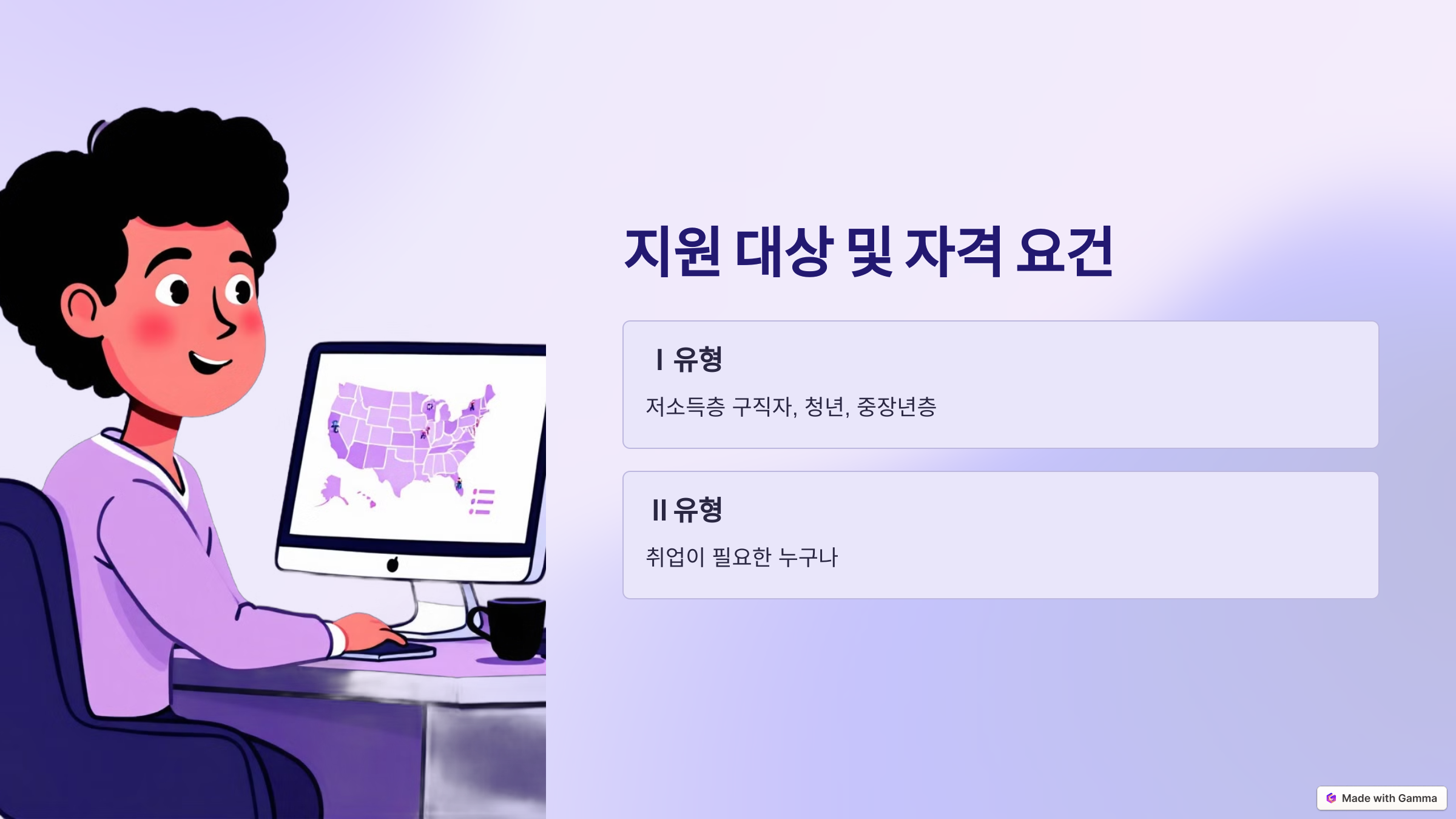 지원 대상 및 자격 요건

I 유형

저소득층 구직자, 청년, 중장년층

II 유형

취업이 필요한 누구나

Made with Gamma